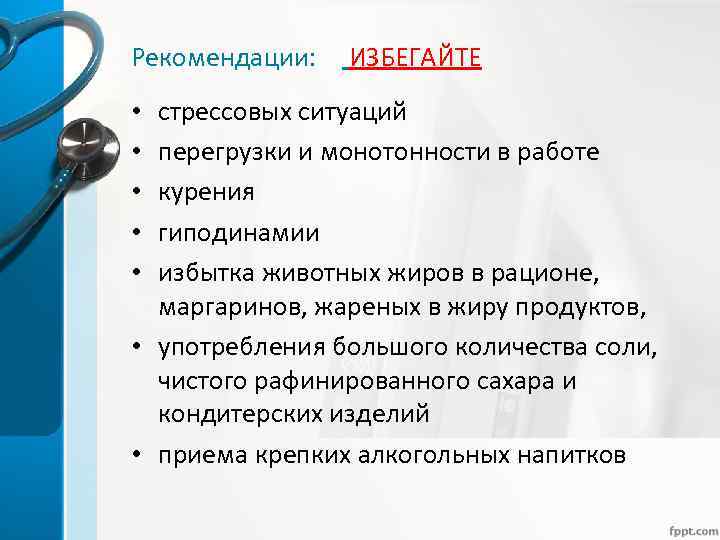 Рекомендации: ИЗБЕГАЙТЕ

• стрессовых ситуаций
• перегрузки и монотонности в работе
• курения
• гиподинамии
• избытка животных жиров в рационе, маргаринов, жареных в жиру продуктов,
• употребления большого количества соли, чистого рафинированного сахара и кондитерских изделий
• приема крепких алкогольных напитков

fppt.com